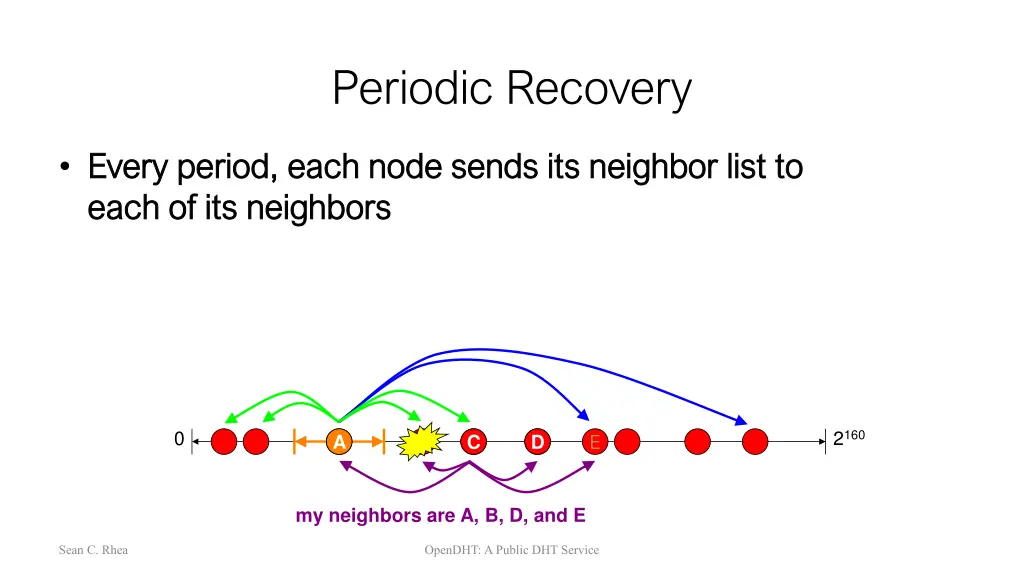 Periodic Recovery

• Every period, each node sends its neighbor list to each of its neighbors

0

A

C

D

E

$2^{160}$

my neighbors are A, B, D, and E

Sean C. Rhea

OpenDHT: A Public DHT Service